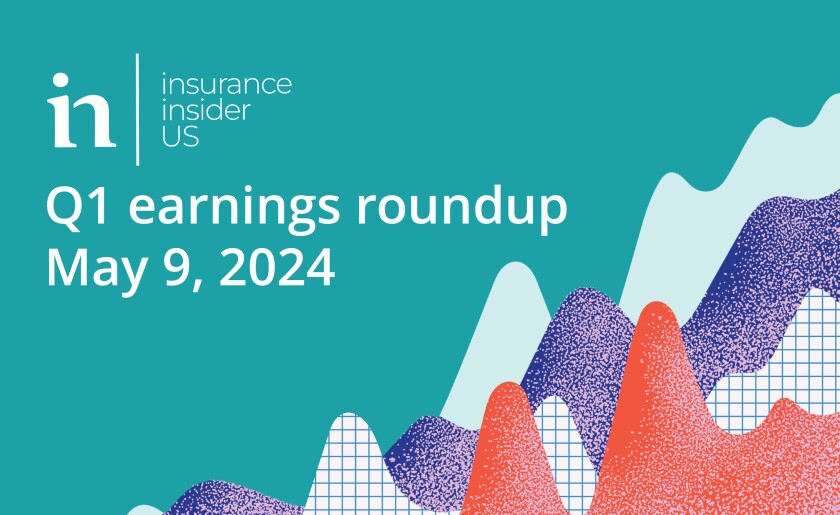 in
insurance
insider
US

Q1 earnings roundup
May 9, 2024